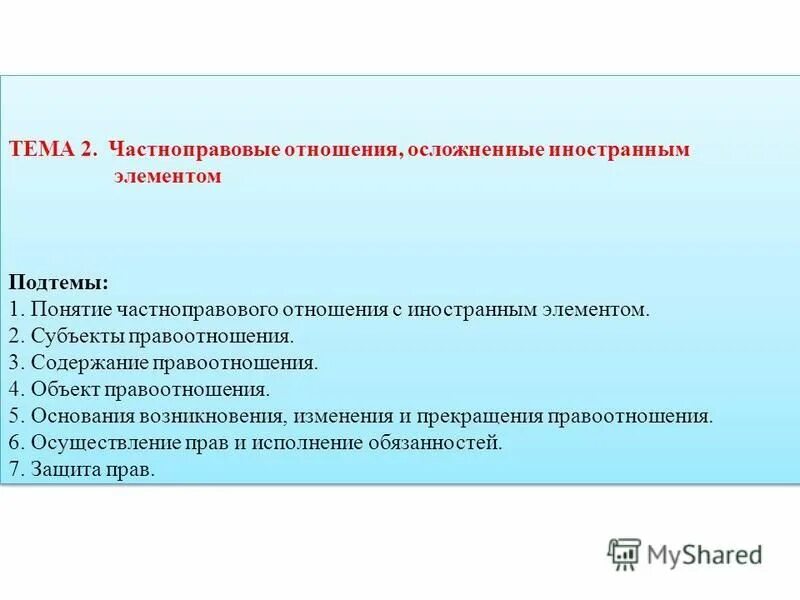 ТЕМА 2. Частноправовые отношения, осложненные иностранным элементом

Подтемы:
1. Понятие частноправового отношения с иностранным элементом.
2. Субъекты правоотношения.
3. Содержание правоотношения.
4. Объект правоотношения.
5. Основания возникновения, изменения и прекращения правоотношения.
6. Осуществление прав и исполнение обязанностей.
7. Защита прав.

MyShared